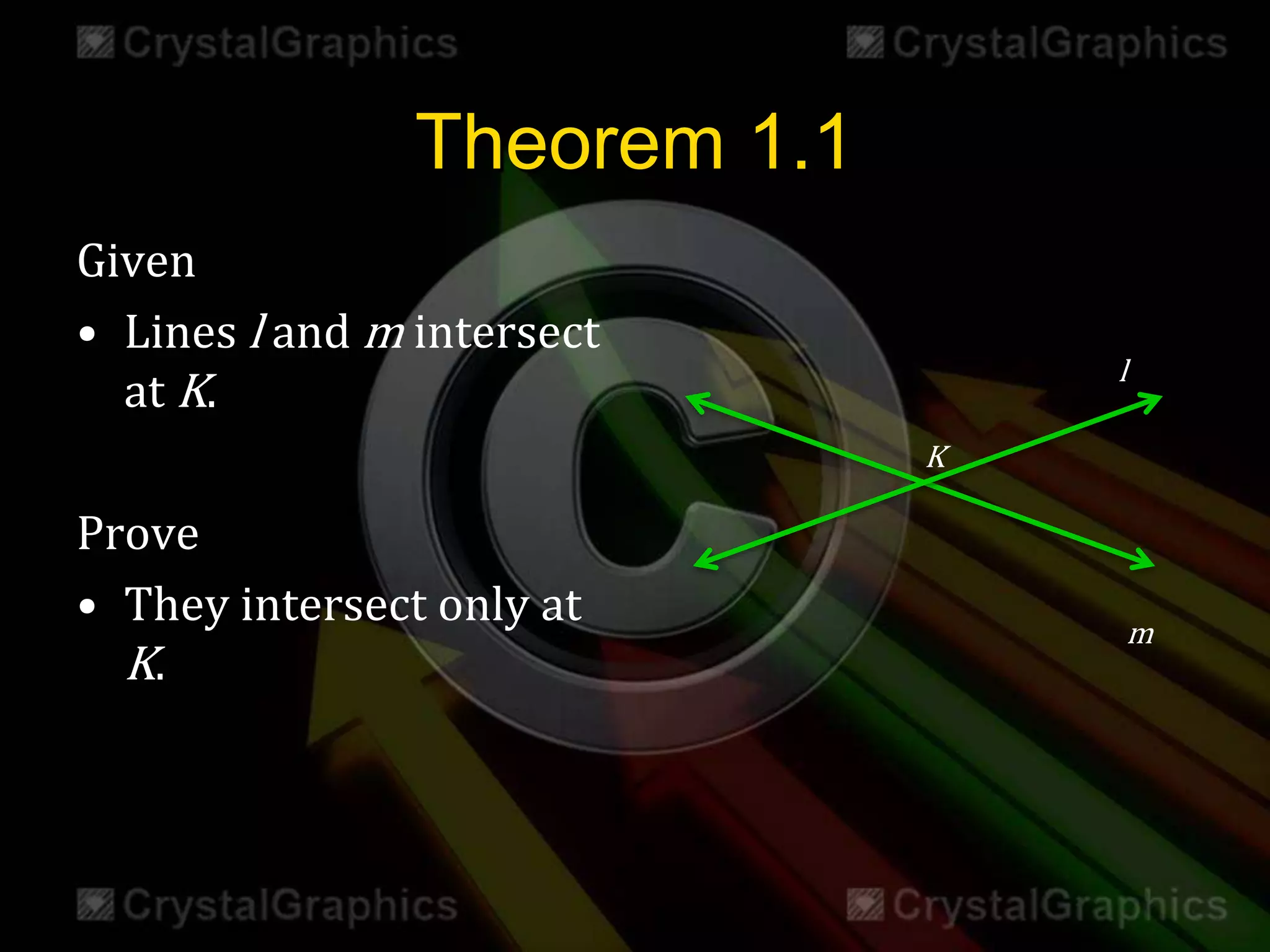 CrystalGraphics CrystalGraphics

Theorem 1.1

Given

• Lines $l$ and $m$ intersect at $K$.

Prove

• They intersect only at $K$.

$l$

$K$

$m$

CrystalGraphics CrystalGraphics